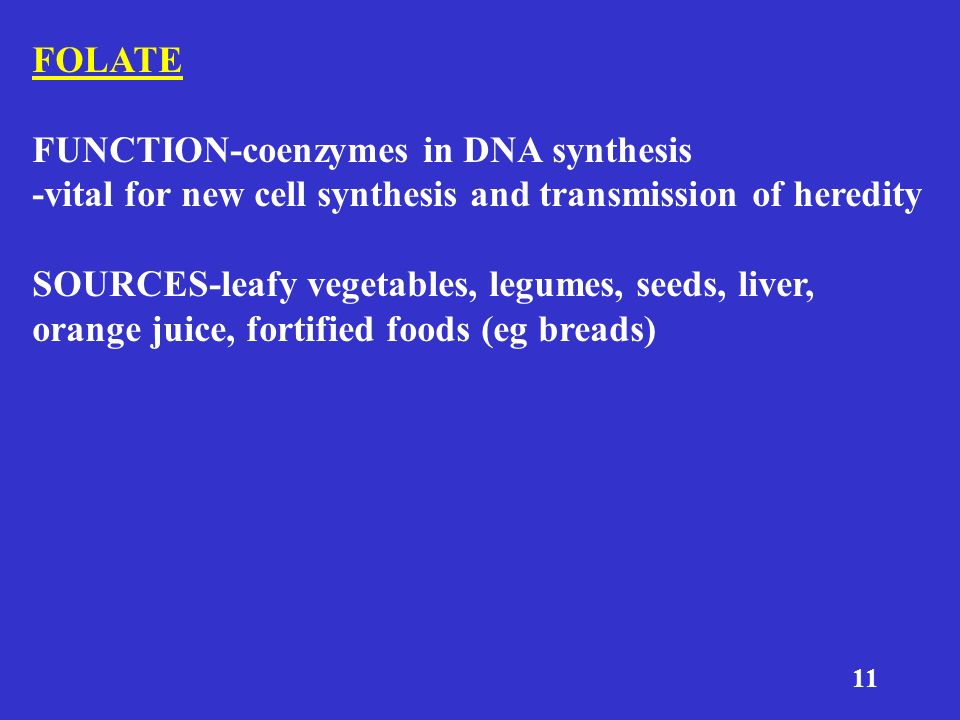 FOLATE

FUNCTION-coenzymes in DNA synthesis
-vital for new cell synthesis and transmission of heredity

SOURCES-leafy vegetables, legumes, seeds, liver, orange juice, fortified foods (eg breads)

11